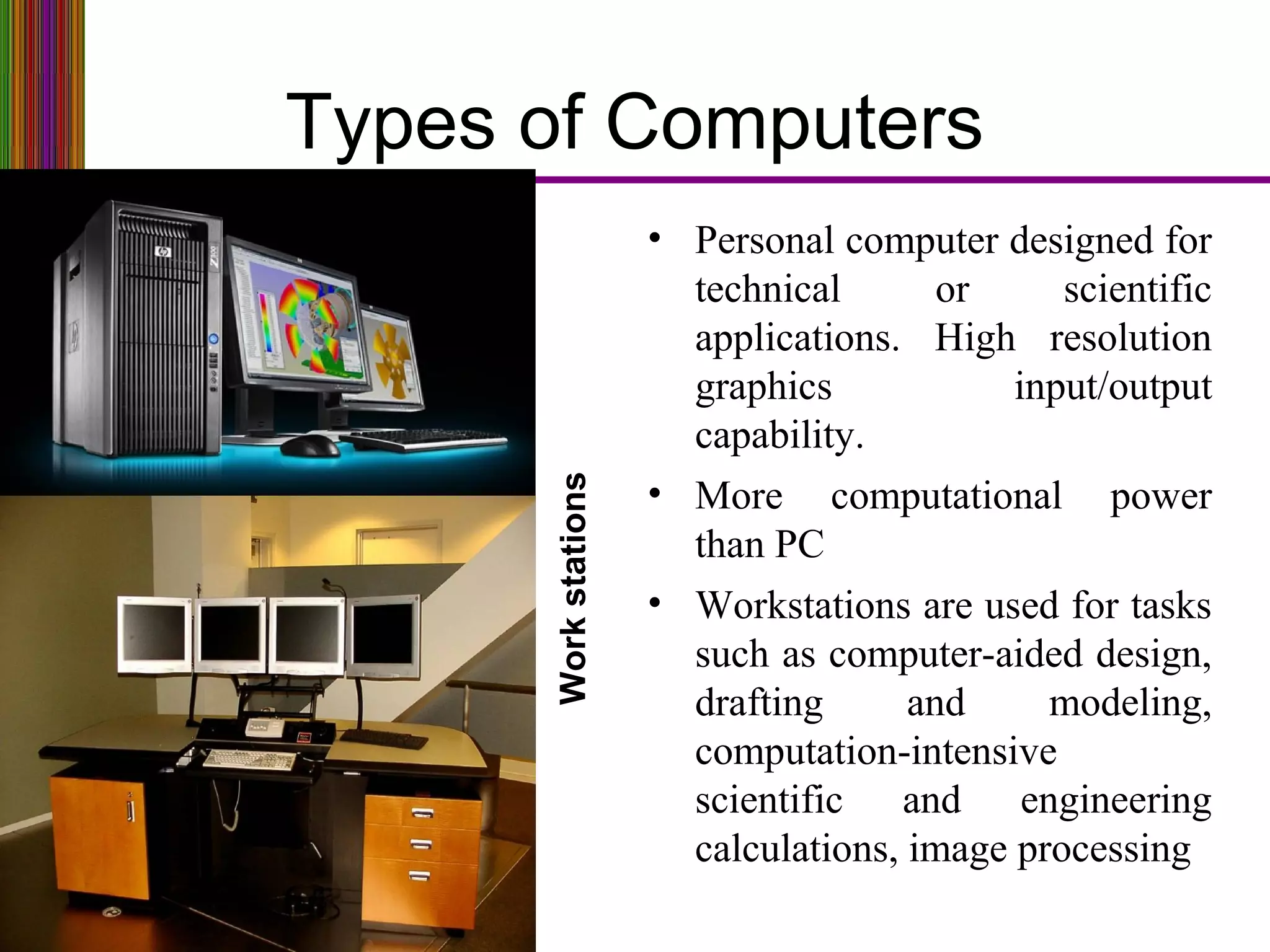 Types of Computers

Work stations

• Personal computer designed for technical or scientific applications. High resolution graphics input/output capability.

• More computational power than PC

• Workstations are used for tasks such as computer-aided design, drafting and modeling, computation-intensive scientific and engineering calculations, image processing